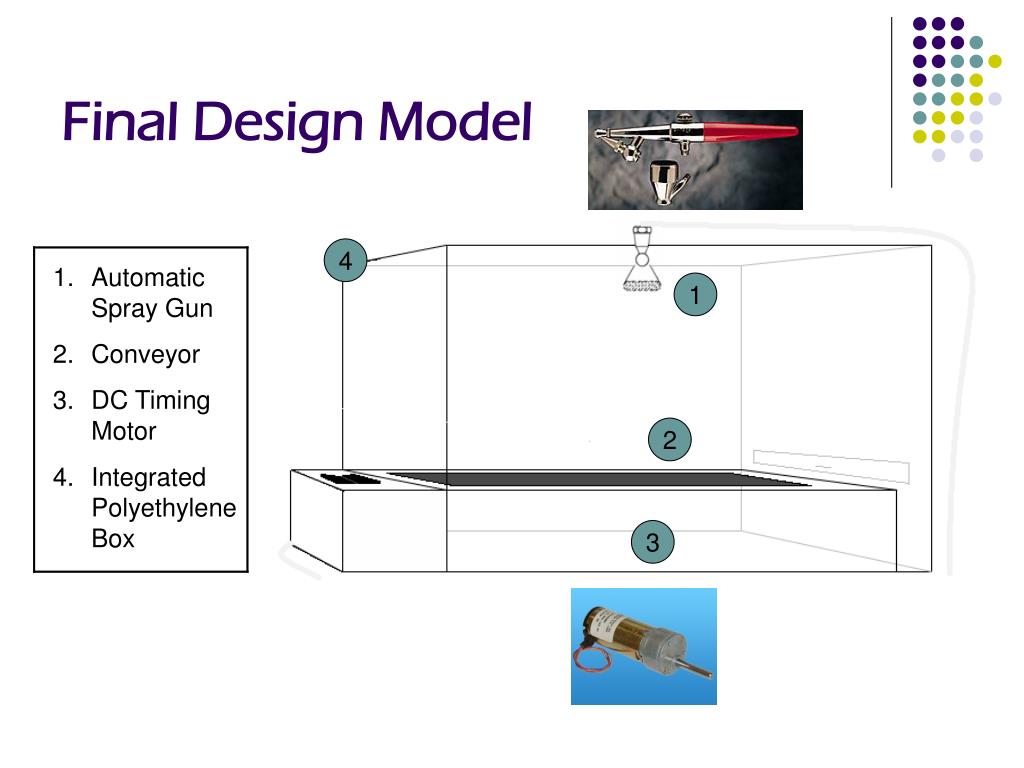 Final Design Model

1. Automatic Spray Gun
2. Conveyor
3. DC Timing Motor
4. Integrated Polyethylene Box

4

1

2

3